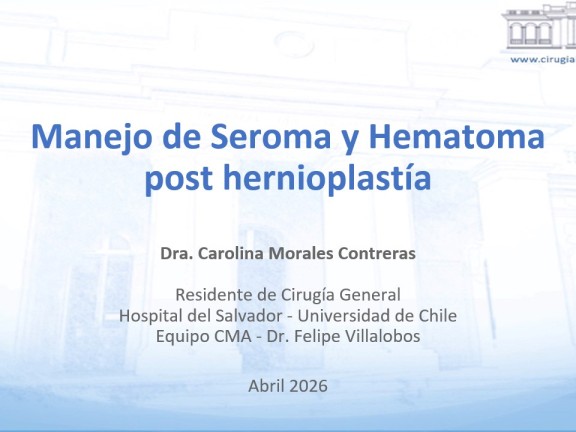 www.cirugia

Manejo de Seroma y Hematoma post hernioplastía

Dra. Carolina Morales Contreras

Residente de Cirugía General
Hospital del Salvador - Universidad de Chile
Equipo CMA - Dr. Felipe Villalobos

Abril 2026